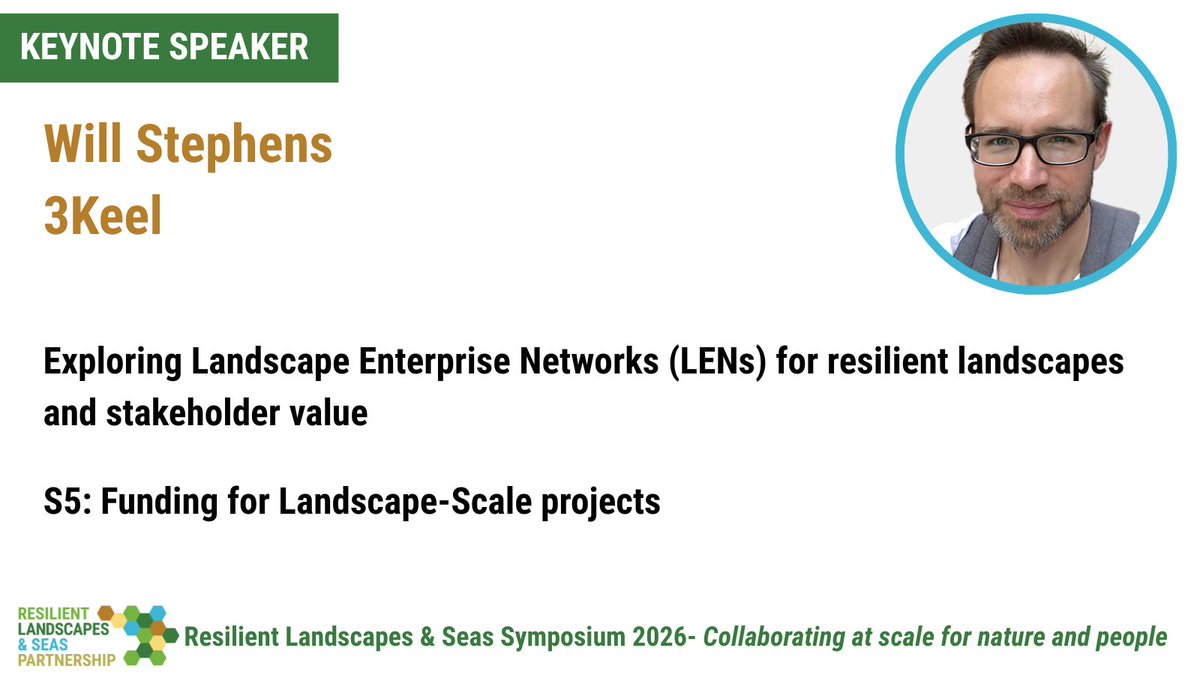 KEYNOTE SPEAKER

Will Stephens
3Keel

Exploring Landscape Enterprise Networks (LENs) for resilient landscapes and stakeholder value

S5: Funding for Landscape-Scale projects

RESILIENT LANDSCAPES & SEAS PARTNERSHIP

Resilient Landscapes & Seas Symposium 2026- Collaborating at scale for nature and people